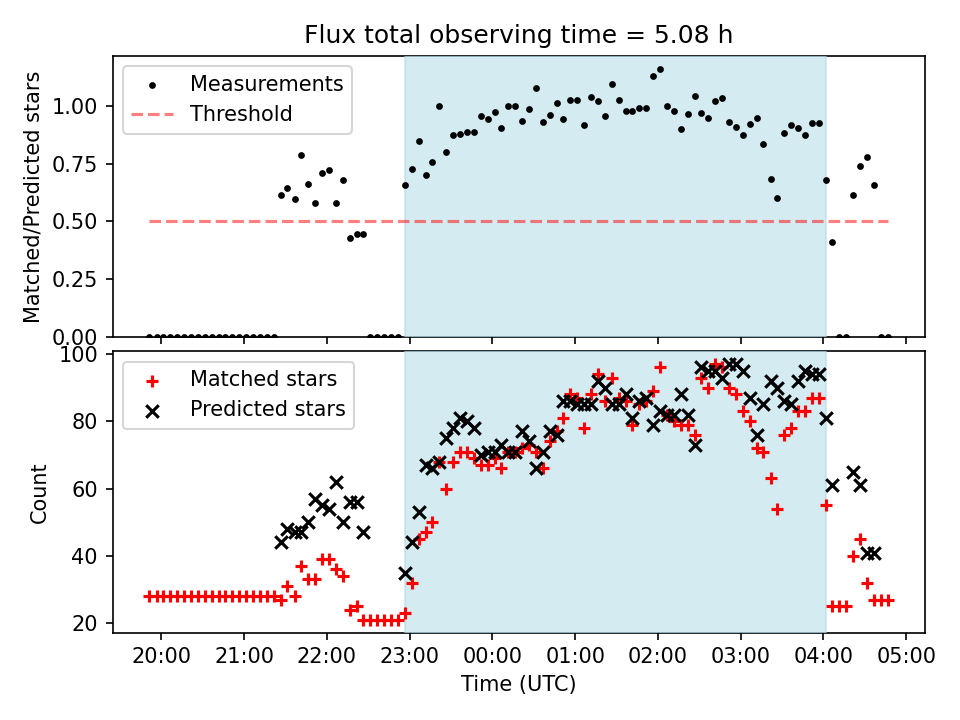 Flux total observing time = 5.08 h

Measurements
Threshold

Matched/Predicted stars

1.00
0.75
0.50
0.25
0.00

Matched stars
Predicted stars

Count

100
80
60
40
20

20:00 21:00 22:00 23:00 00:00 01:00 02:00 03:00 04:00 05:00

Time (UTC)